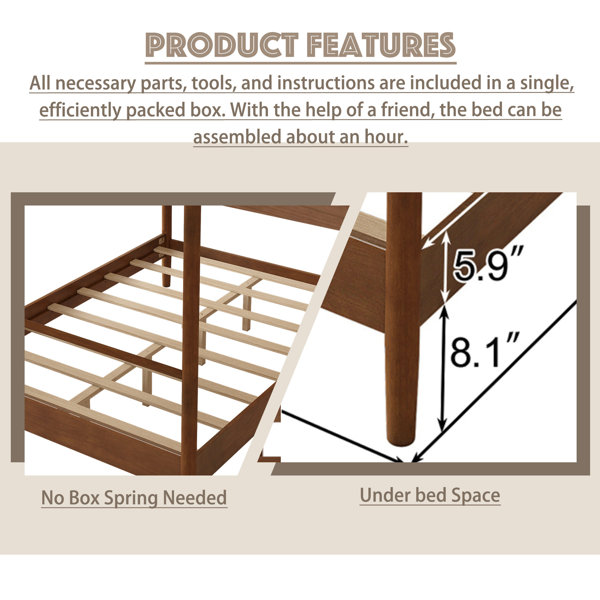 PRODUCT FEATURES

All necessary parts, tools, and instructions are included in a single, efficiently packed box. With the help of a friend, the bed can be assembled about an hour.

5.9″

8.1″

No Box Spring Needed

Under bed Space